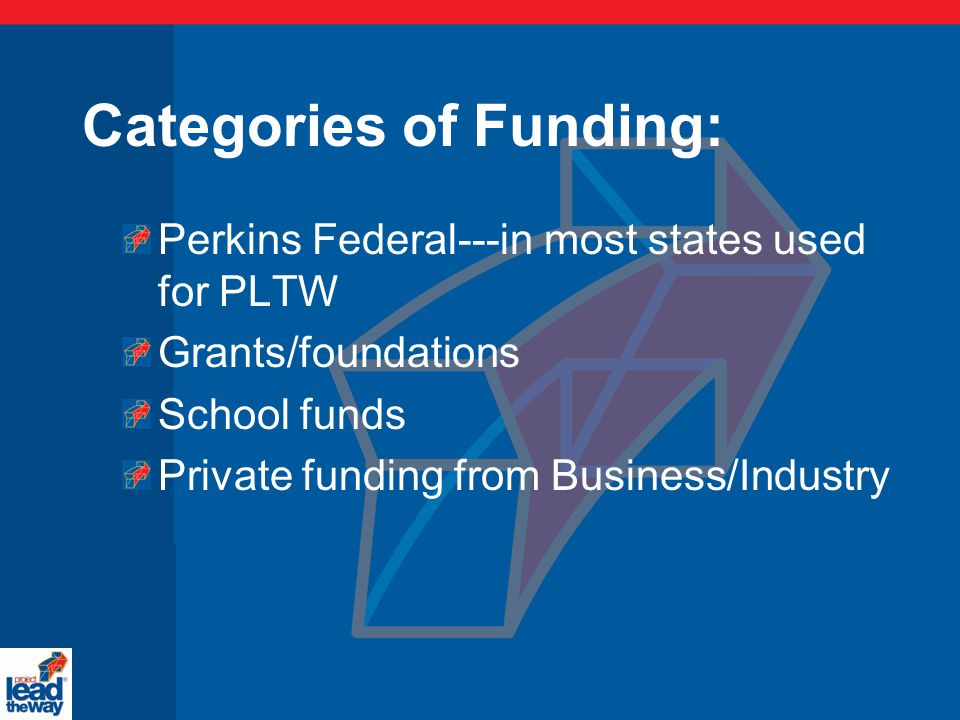 Categories of Funding:

Perkins Federal---in most states used for PLTW

Grants/foundations

School funds

Private funding from Business/Industry

project lead the way